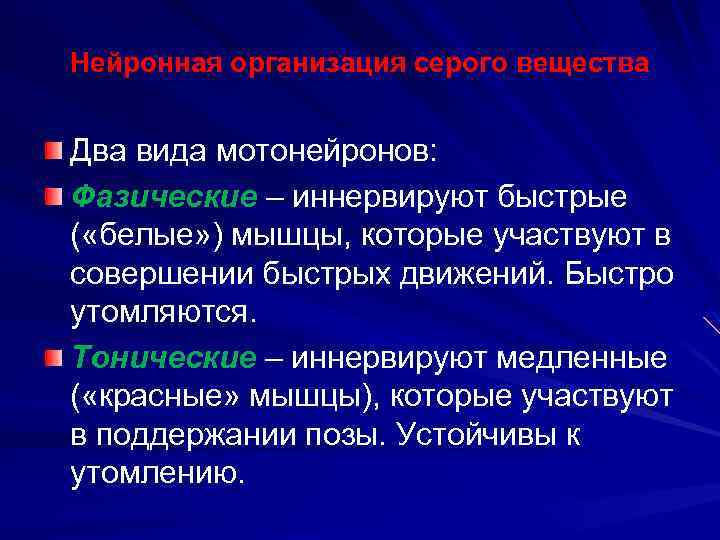 Нейронная организация серого вещества

Два вида мотонейронов:

Фазические – иннервируют быстрые («белые») мышцы, которые участвуют в совершении быстрых движений. Быстро утомляются.

Тонические – иннервируют медленные («красные» мышцы), которые участвуют в поддержании позы. Устойчивы к утомлению.